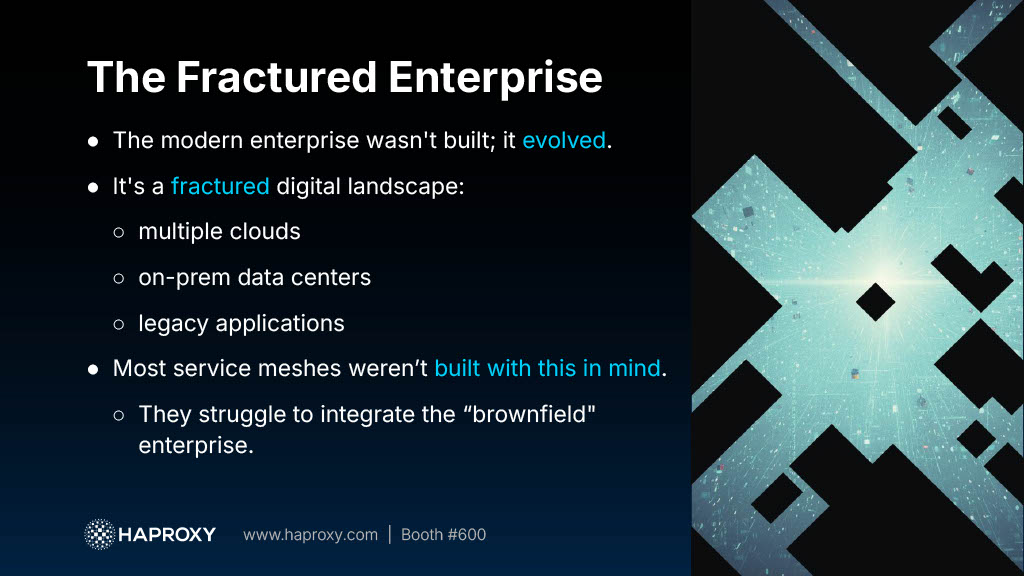 The Fractured Enterprise

● The modern enterprise wasn't built; it evolved.

● It's a fractured digital landscape:

○ multiple clouds

○ on-prem data centers

○ legacy applications

● Most service meshes weren’t built with this in mind.

○ They struggle to integrate the “brownfield" enterprise.

HAPROXY www.haproxy.com | Booth #600